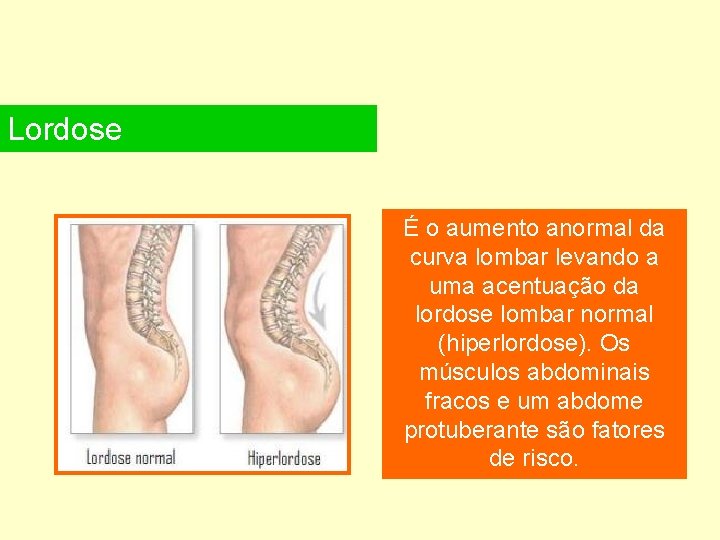 Lordose

Lordose normal

Hiperlordose

É o aumento anormal da curva lombar levando a uma acentuação da lordose lombar normal (hiperlordose). Os músculos abdominais fracos e um abdome protuberante são fatores de risco.